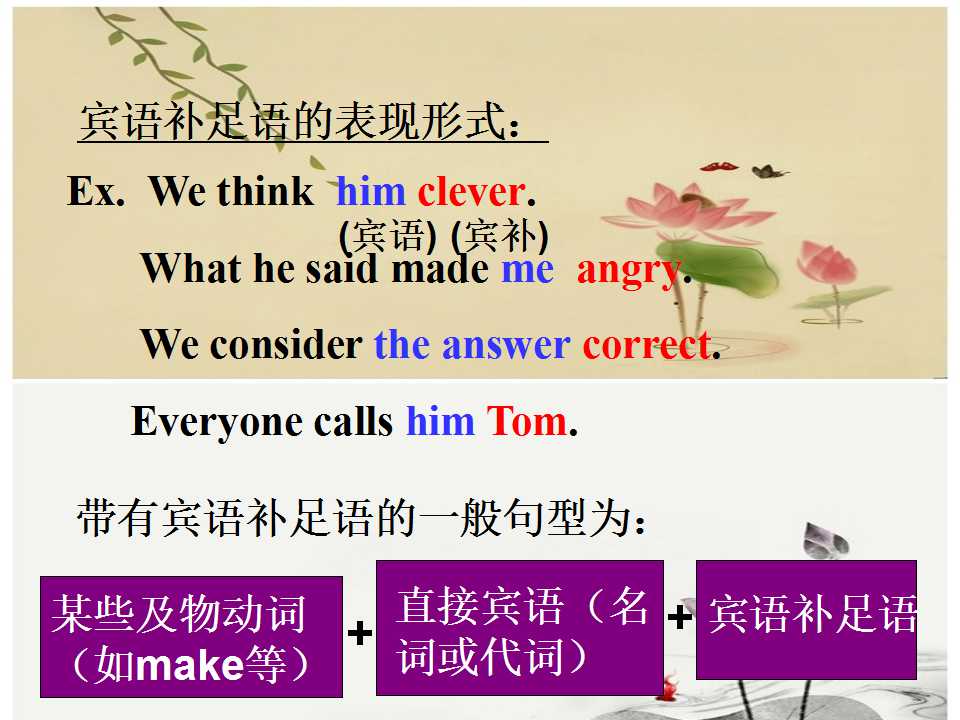 宾语补足语的表现形式：

Ex. We think him clever.
(宾语) (宾补)

What he said made me angry.

We consider the answer correct.

Everyone calls him Tom.

带有宾语补足语的一般句型为：

某些及物动词（如make等） + 直接宾语（名词或代词） + 宾语补足语